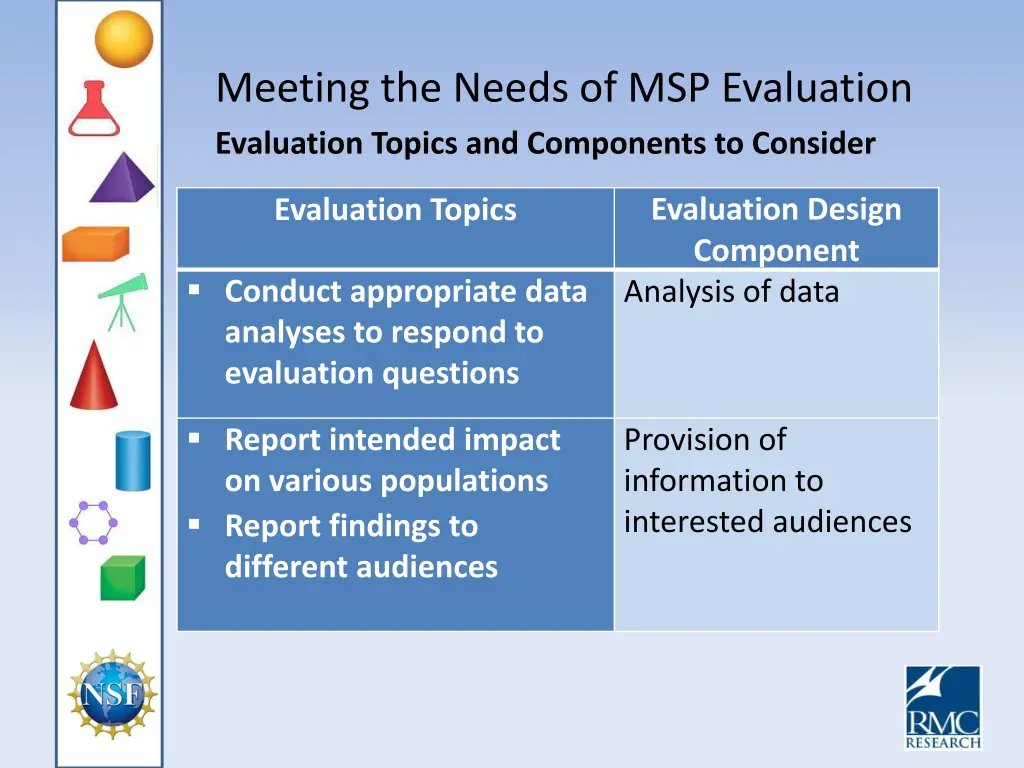 Meeting the Needs of MSP Evaluation

Evaluation Topics and Components to Consider

| Evaluation Topics | Evaluation Design Component |
|---|---|
| ▪ Conduct appropriate data analyses to respond to evaluation questions | Analysis of data |
| ▪ Report intended impact on various populations ▪ Report findings to different audiences | Provision of information to interested audiences |

NSF

RMC RESEARCH